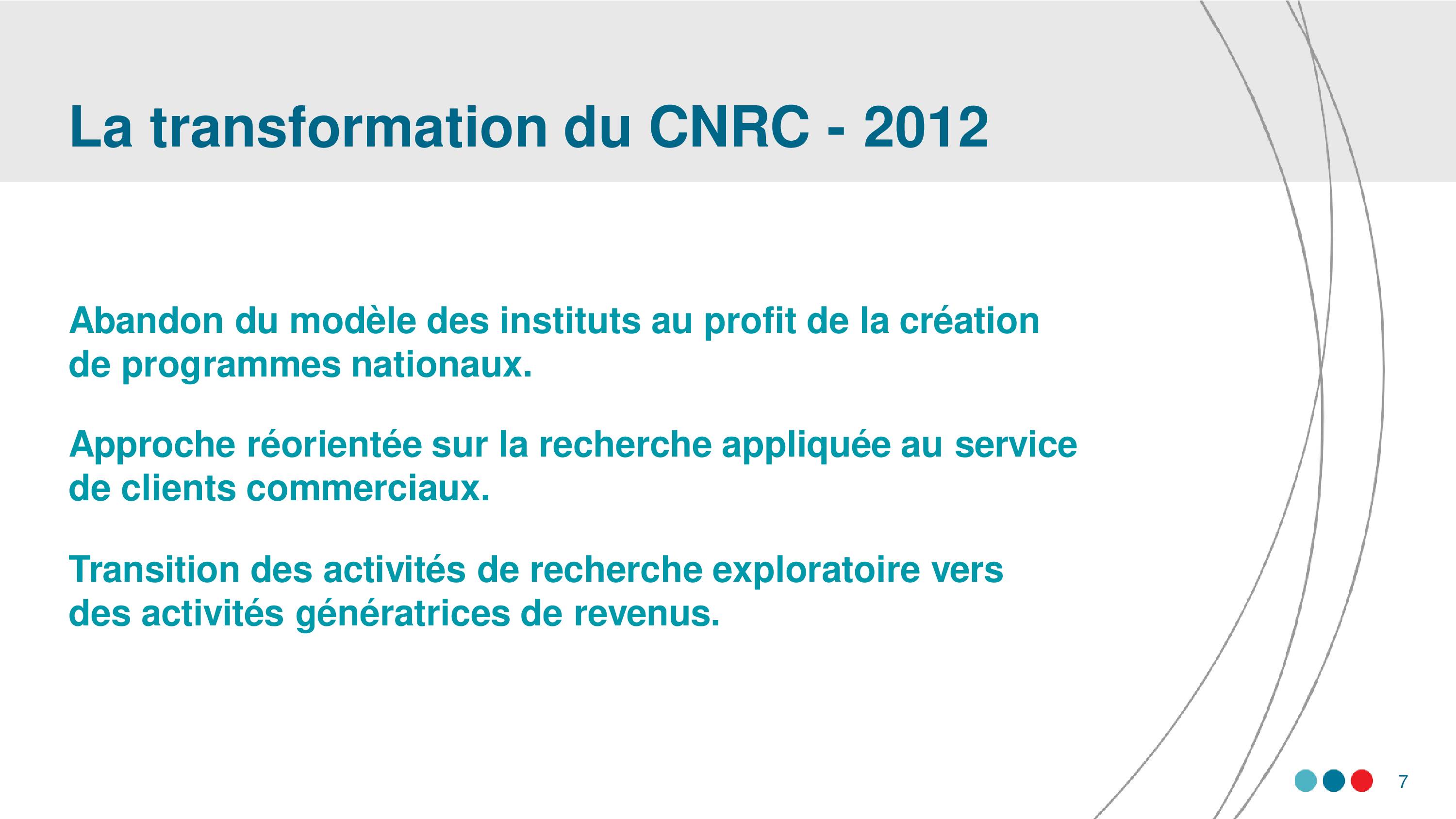 La transformation du CNRC - 2012

Abandon du modèle des instituts au profit de la création de programmes nationaux.

Approche réorientée sur la recherche appliquée au service de clients commerciaux.

Transition des activités de recherche exploratoire vers des activités génératrices de revenus.

7